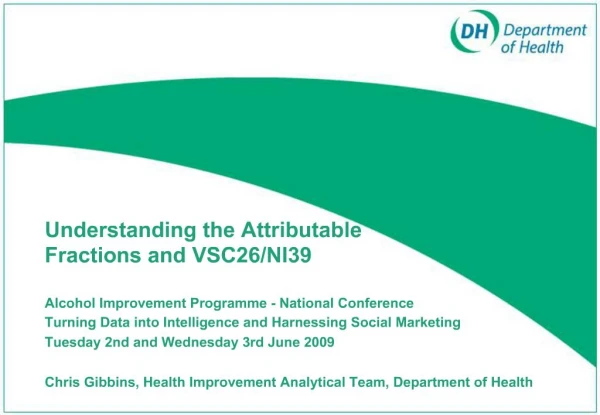 DH Department of Health

Understanding the Attributable Fractions and VSC26/NI39

Alcohol Improvement Programme - National Conference
Turning Data into Intelligence and Harnessing Social Marketing
Tuesday 2nd and Wednesday 3rd June 2009

Chris Gibbins, Health Improvement Analytical Team, Department of Health